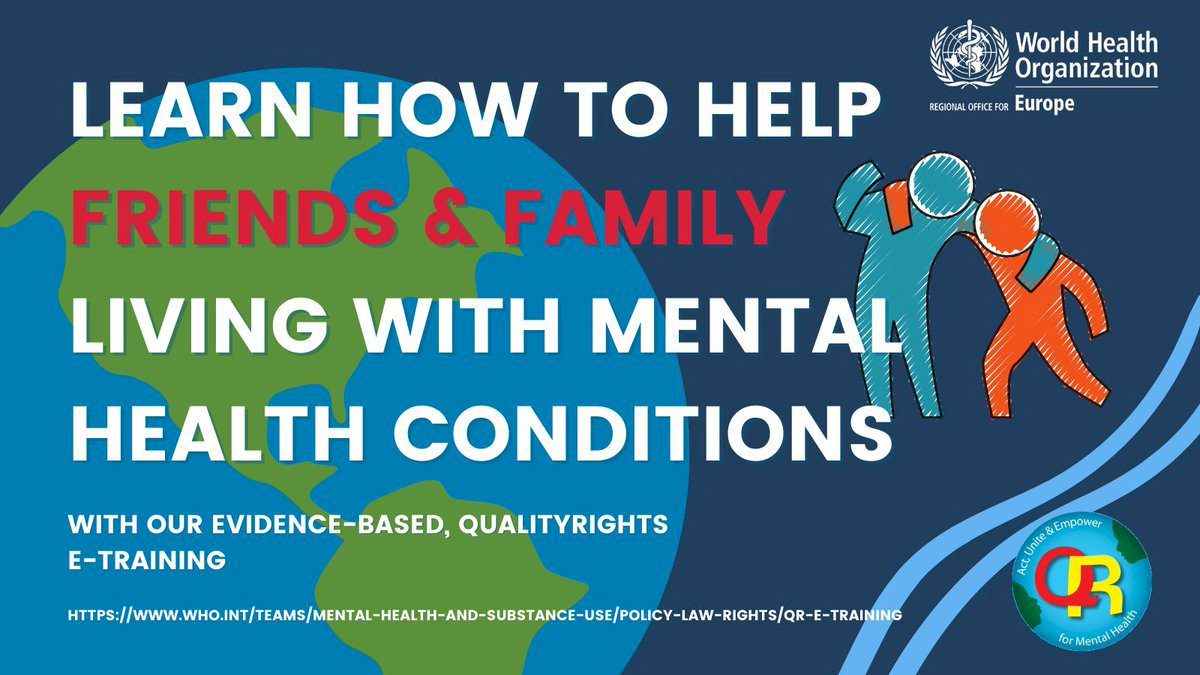 World Health Organization
REGIONAL OFFICE FOR Europe

LEARN HOW TO HELP FRIENDS & FAMILY LIVING WITH MENTAL HEALTH CONDITIONS

WITH OUR EVIDENCE-BASED, QUALITYRIGHTS E-TRAINING

HTTPS://WWW.WHO.INT/TEAMS/MENTAL-HEALTH-AND-SUBSTANCE-USE/POLICY-LAW-RIGHTS/QR-E-TRAINING

Act, Unite & Empower
QR
for Mental Health